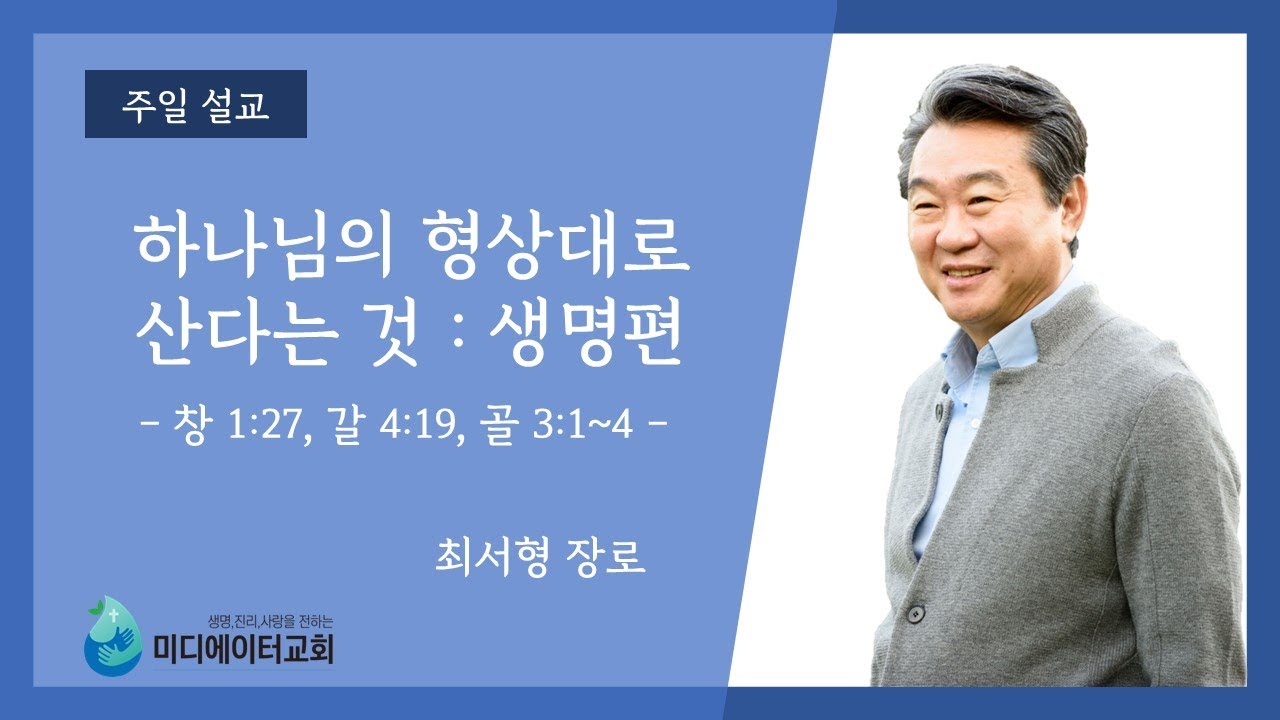 주일 설교

하나님의 형상대로 산다는 것 : 생명편

- 창 1:27, 갈 4:19, 골 3:1~4 -

최서형 장로

생명,진리,사랑을 전하는
미디에이터교회